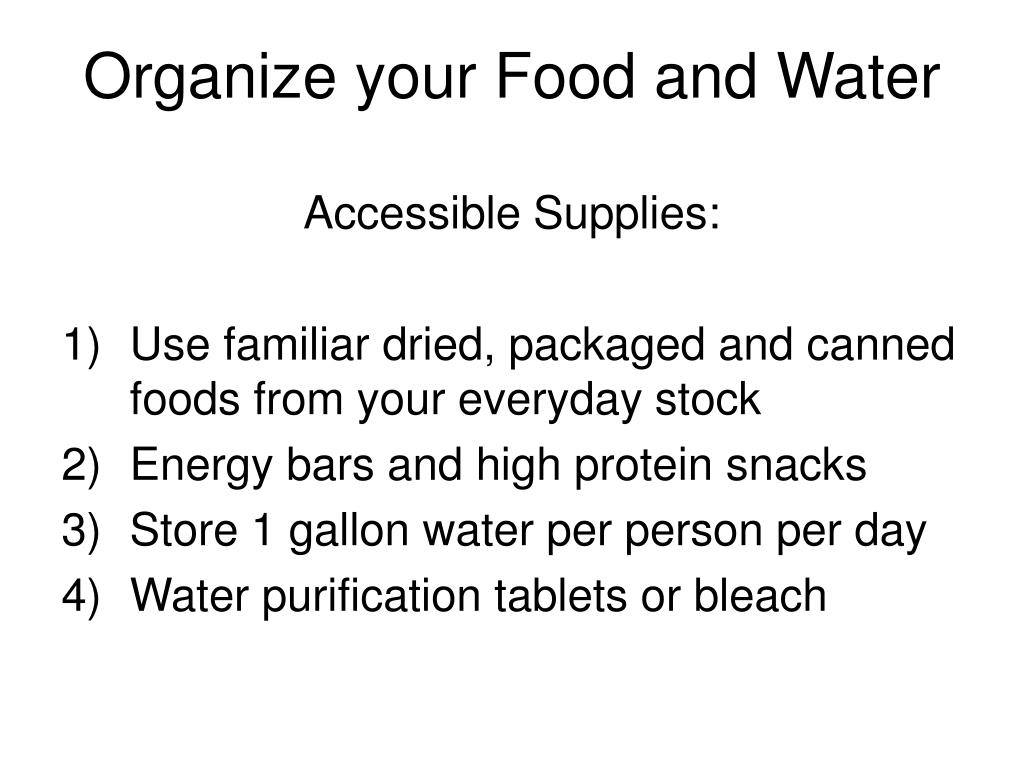 Organize your Food and Water

Accessible Supplies:

1) Use familiar dried, packaged and canned foods from your everyday stock
2) Energy bars and high protein snacks
3) Store 1 gallon water per person per day
4) Water purification tablets or bleach